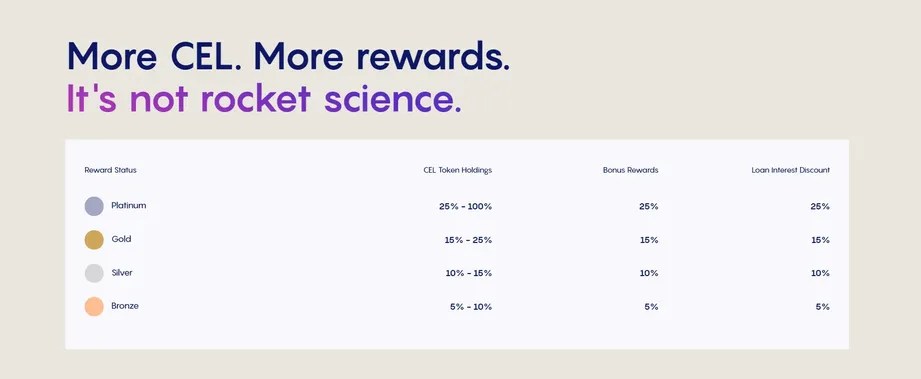 More CEL. More rewards.
It's not rocket science.

| Reward Status | CEL Token Holdings | Bonus Rewards | Loan Interest Discount |
|---|---|---|---|
| Platinum | 25% - 100% | 25% | 25% |
| Gold | 15% - 25% | 15% | 15% |
| Silver | 10% - 15% | 10% | 10% |
| Bronze | 5% - 10% | 5% | 5% |